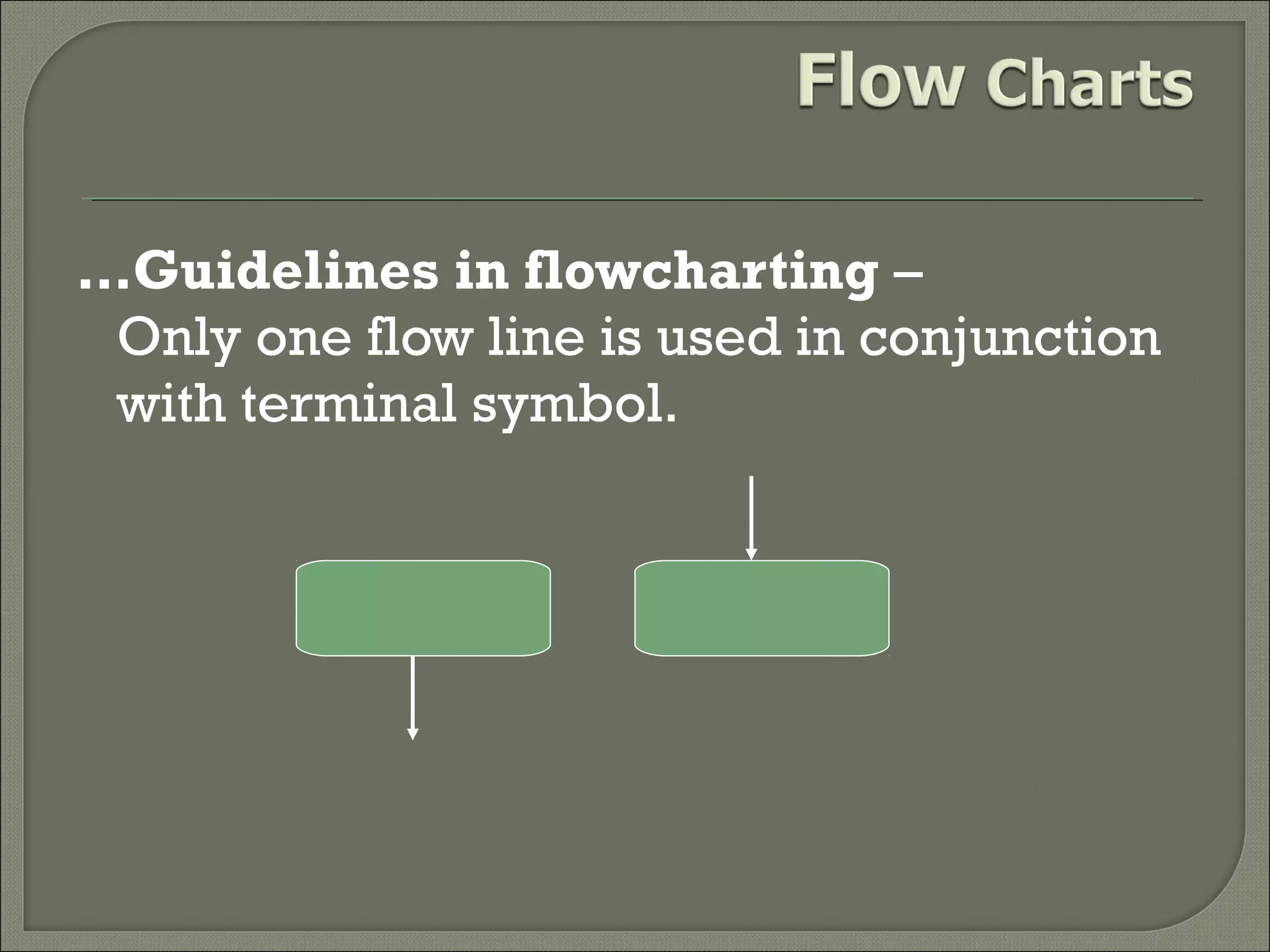 Flow Charts

…Guidelines in flowcharting – Only one flow line is used in conjunction with terminal symbol.